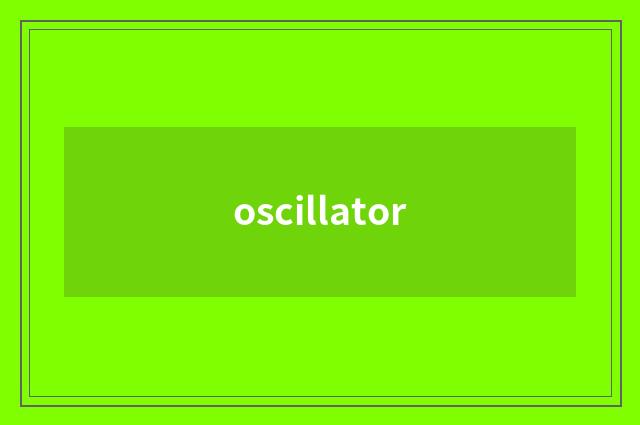 oscillator